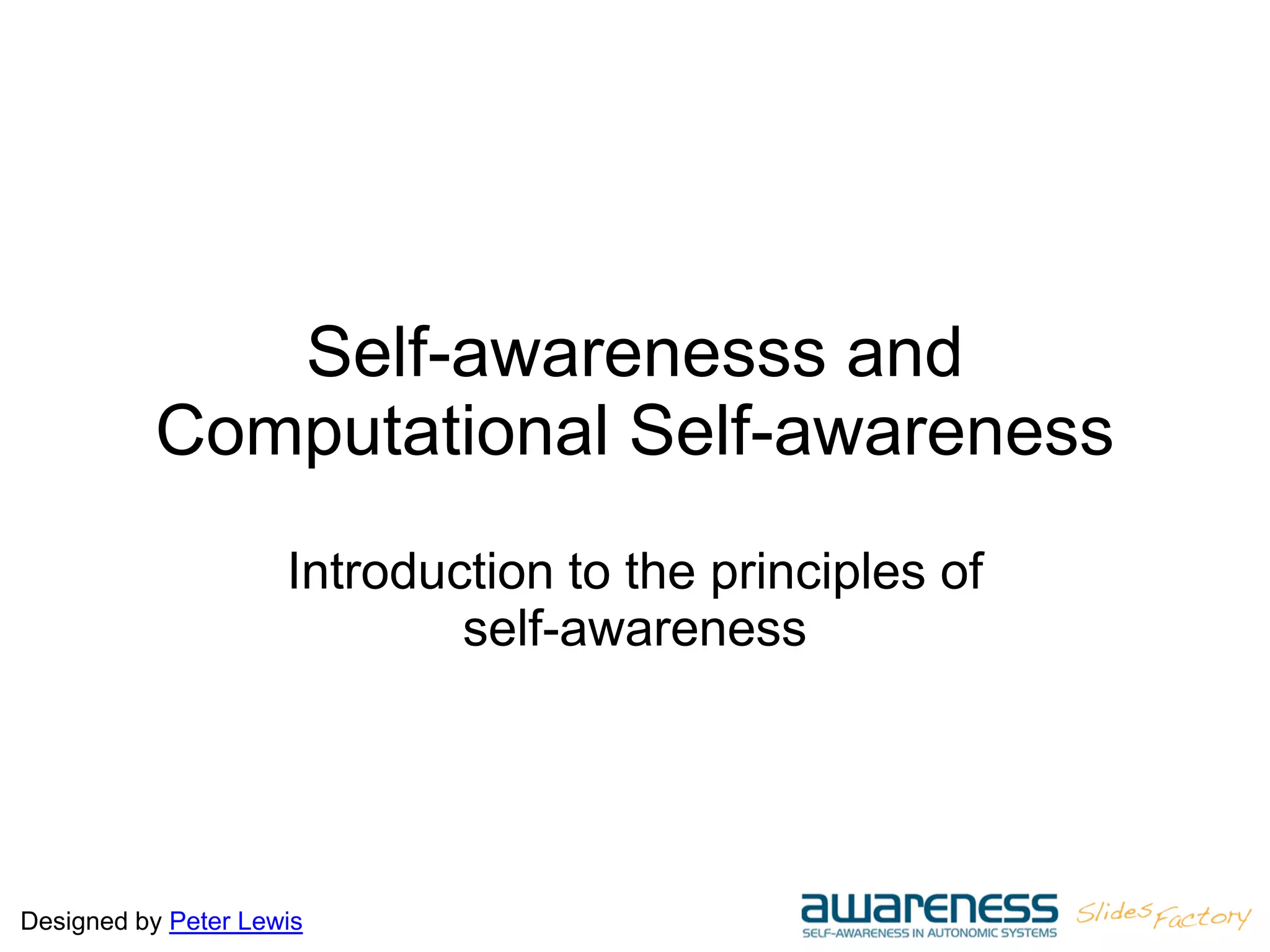 Self-awarenesss and Computational Self-awareness

Introduction to the principles of self-awareness

Designed by Peter Lewis

awareness
SELF-AWARENESS IN AUTONOMIC SYSTEMS

Slides Factory